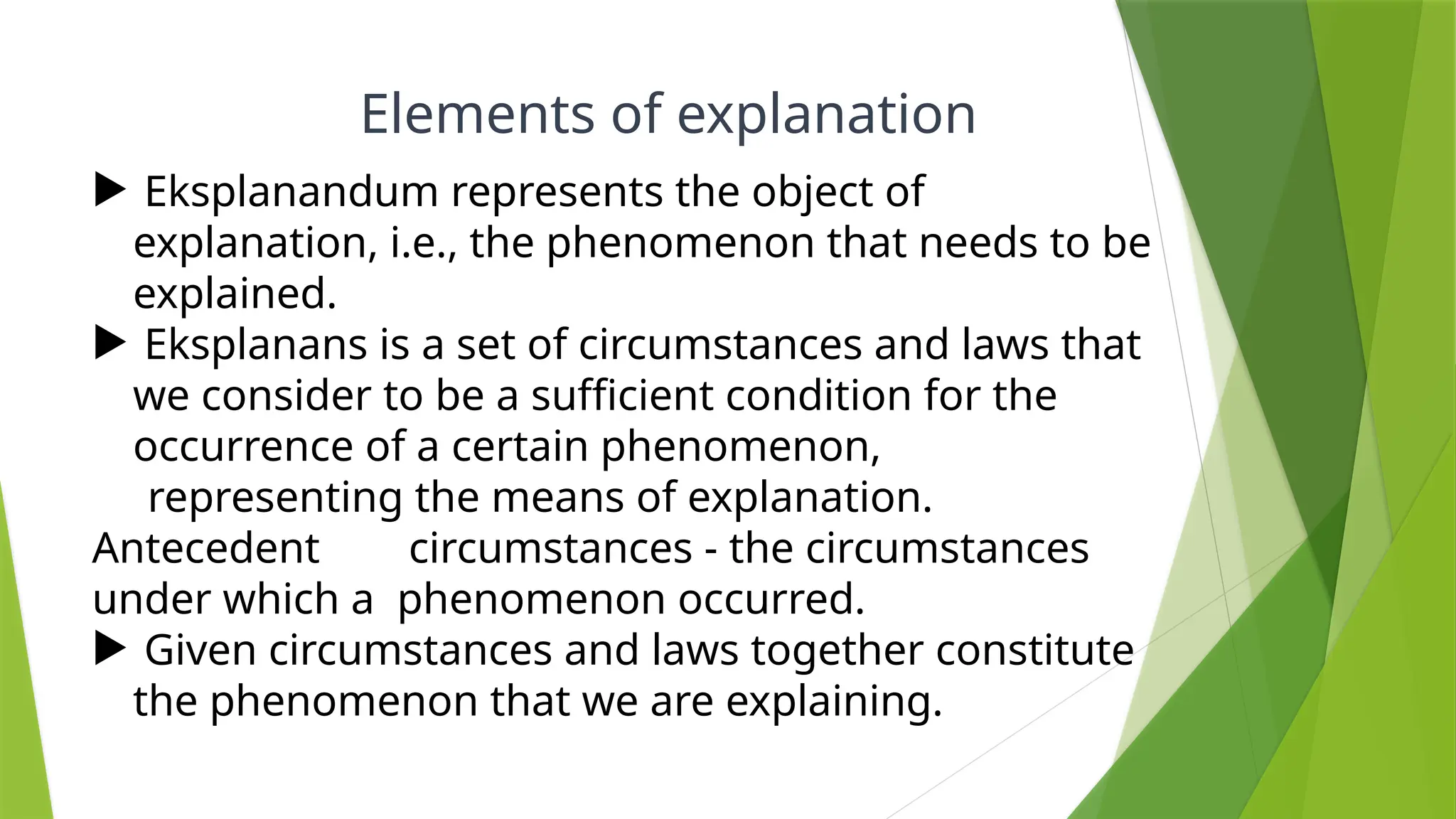 Elements of explanation

▶ Eksplanandum represents the object of explanation, i.e., the phenomenon that needs to be explained.

▶ Eksplanans is a set of circumstances and laws that we consider to be a sufficient condition for the occurrence of a certain phenomenon, representing the means of explanation.

Antecedent circumstances - the circumstances under which a phenomenon occurred.

▶ Given circumstances and laws together constitute the phenomenon that we are explaining.